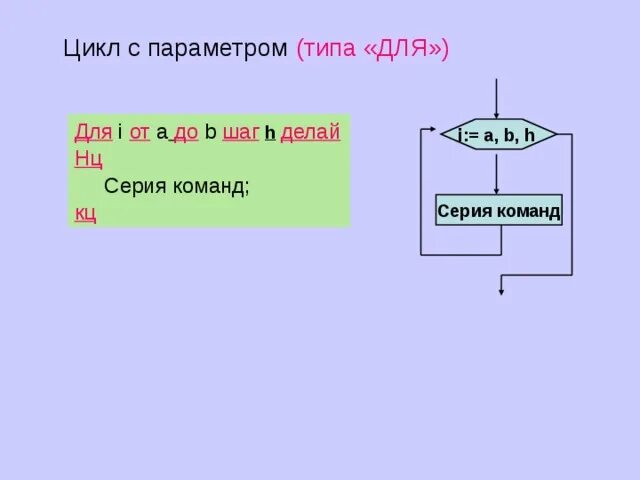 Цикл с параметром (типа «ДЛЯ»)

Для i от a до b шаг h делай
Нц
Серия команд;
кц

i:= a, b, h

Серия команд